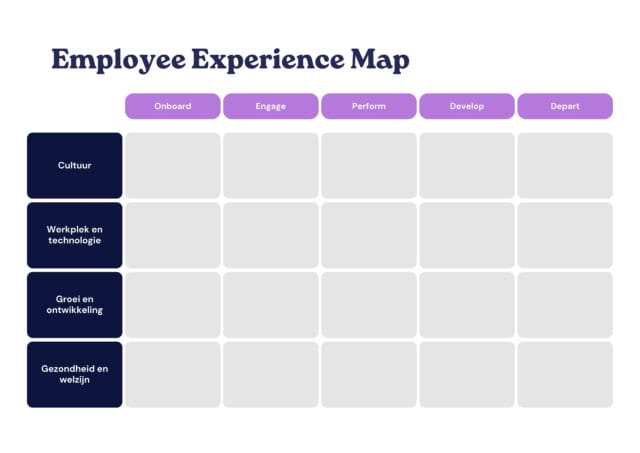 Employee Experience Map

| | Onboard | Engage | Perform | Develop | Depart |
|---|---|---|---|---|---|
| Cultuur | | | | | |
| Werkplek en technologie | | | | | |
| Groei en ontwikkeling | | | | | |
| Gezondheid en welzijn | | | | | |